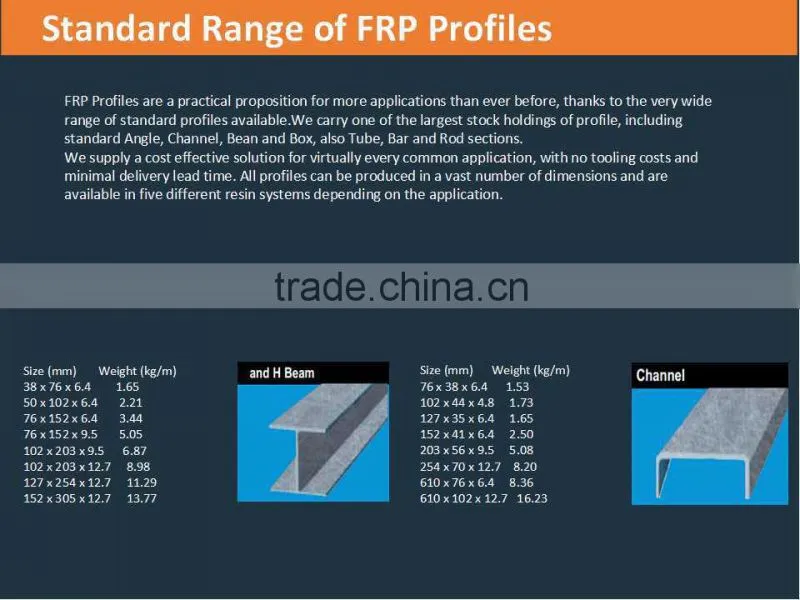 Standard Range of FRP Profiles

FRP Profiles are a practical proposition for more applications than ever before, thanks to the very wide range of standard profiles available.We carry one of the largest stock holdings of profile, including standard Angle, Channel, Bean and Box, also Tube, Bar and Rod sections.
We supply a cost effective solution for virtually every common application, with no tooling costs and minimal delivery lead time. All profiles can be produced in a vast number of dimensions and are available in five different resin systems depending on the application.

trade.china.cn

| Size (mm) | Weight (kg/m) |
|---|---|
| 38 x 76 x 6.4 | 1.65 |
| 50 x 102 x 6.4 | 2.21 |
| 76 x 152 x 6.4 | 3.44 |
| 76 x 152 x 9.5 | 5.05 |
| 102 x 203 x 9.5 | 6.87 |
| 102 x 203 x 12.7 | 8.98 |
| 127 x 254 x 12.7 | 11.29 |
| 152 x 305 x 12.7 | 13.77 |

and H Beam

| Size (mm) | Weight (kg/m) |
|---|---|
| 76 x 38 x 6.4 | 1.53 |
| 102 x 44 x 4.8 | 1.73 |
| 127 x 35 x 6.4 | 1.65 |
| 152 x 41 x 6.4 | 2.50 |
| 203 x 56 x 9.5 | 5.08 |
| 254 x 70 x 12.7 | 8.20 |
| 610 x 76 x 6.4 | 8.36 |
| 610 x 102 x 12.7 | 16.23 |

Channel